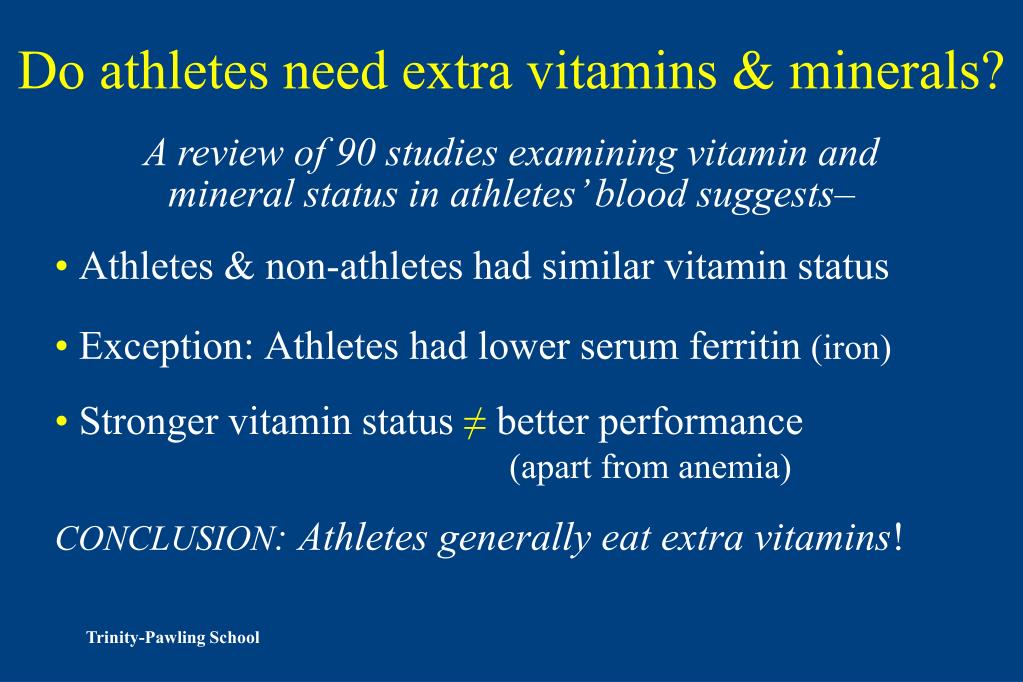 Do athletes need extra vitamins & minerals?

A review of 90 studies examining vitamin and mineral status in athletes' blood suggests–

• Athletes & non-athletes had similar vitamin status

• Exception: Athletes had lower serum ferritin (iron)

• Stronger vitamin status $\neq$ better performance (apart from anemia)

CONCLUSION: Athletes generally eat extra vitamins!

Trinity-Pawling School